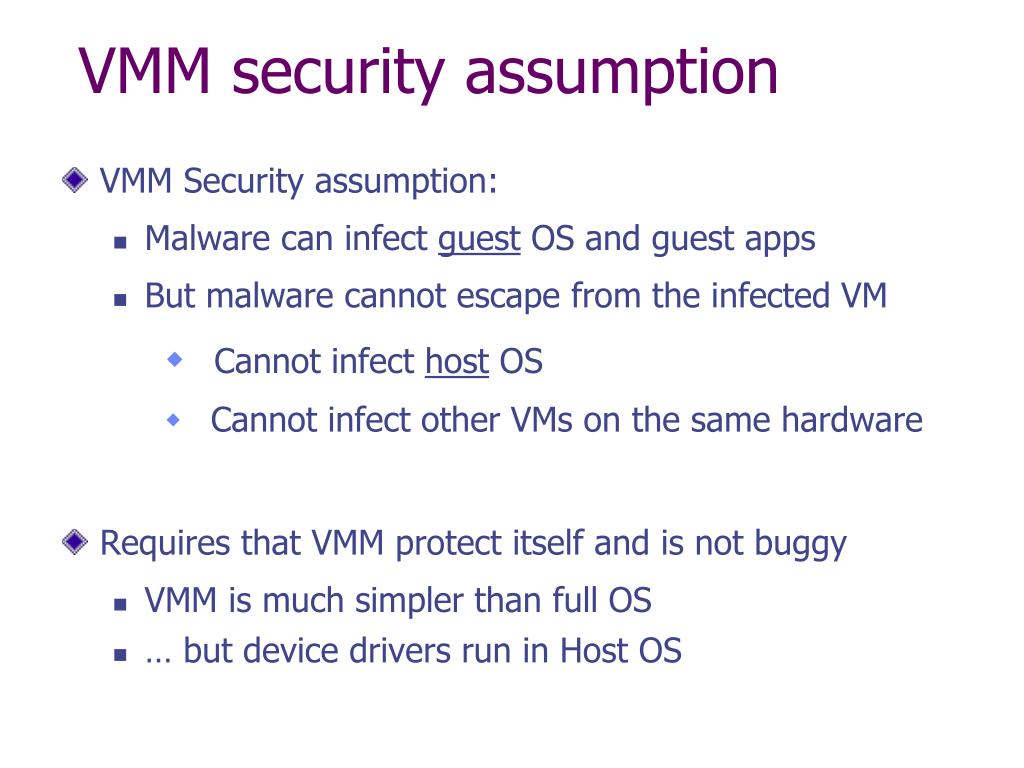 VMM security assumption

VMM Security assumption:

Malware can infect guest OS and guest apps

But malware cannot escape from the infected VM

Cannot infect host OS

Cannot infect other VMs on the same hardware

Requires that VMM protect itself and is not buggy

VMM is much simpler than full OS

… but device drivers run in Host OS